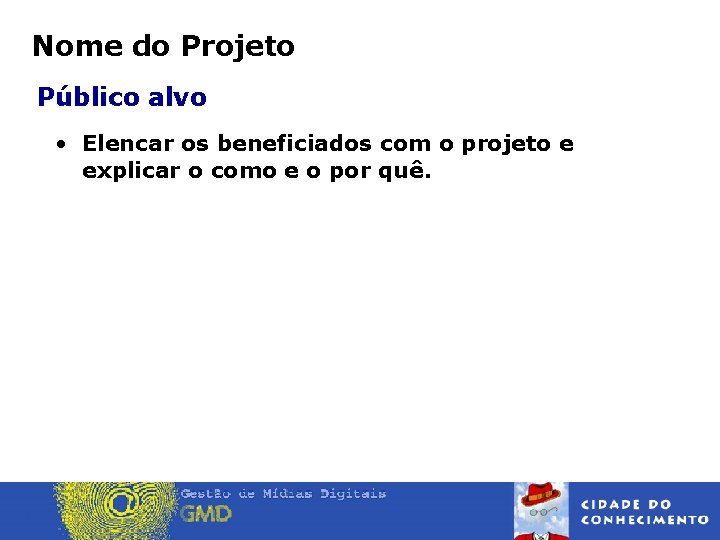 Nome do Projeto

Público alvo

• Elencar os beneficiados com o projeto e explicar o como e o por quê.

Gestão de Mídias Digitais
GMD

CIDADE DO CONHECIMENTO